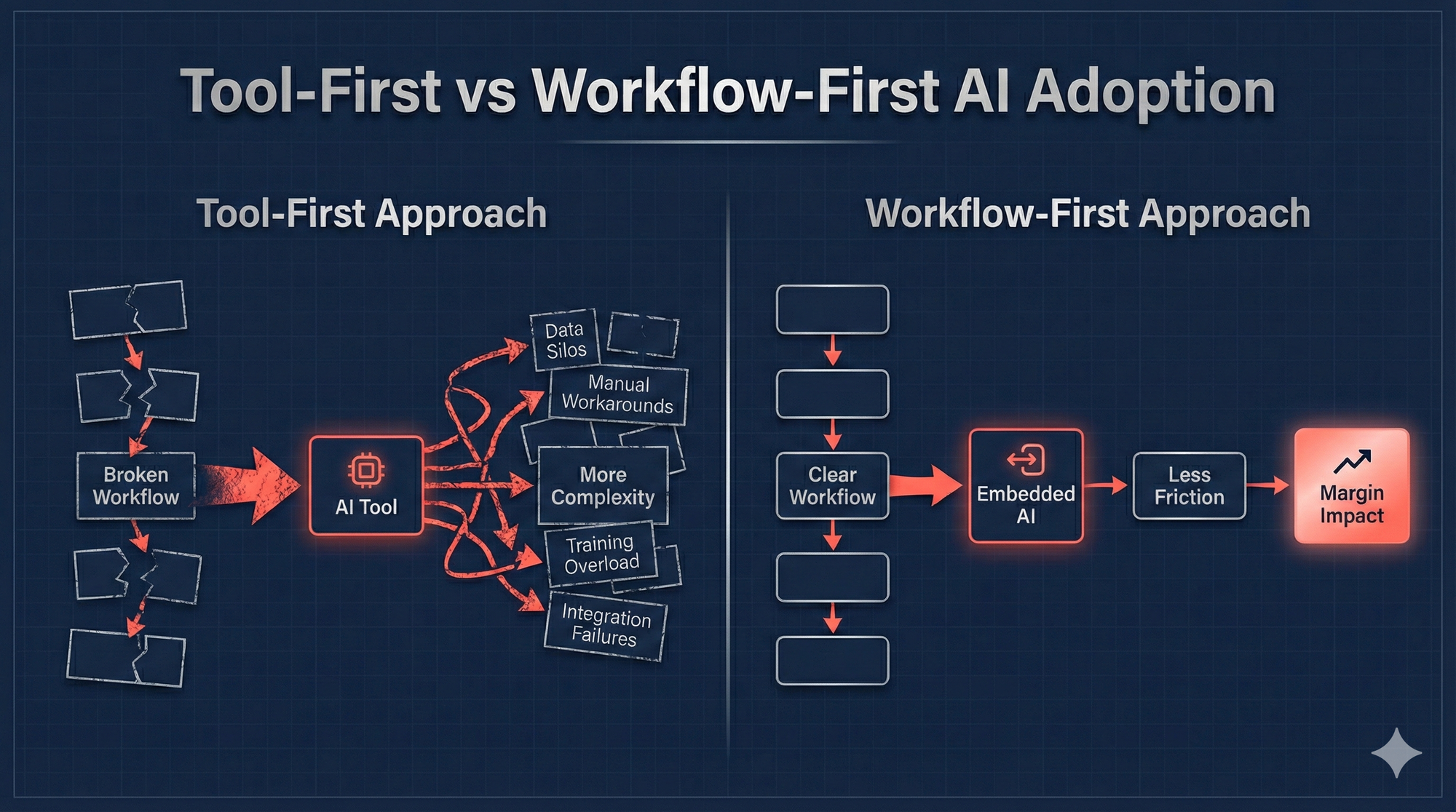 Tool-First vs Workflow-First AI Adoption

Tool-First Approach

Broken Workflow

AI Tool

Data Silos

Manual Workarounds

More Complexity

Training Overload

Integration Failures

Workflow-First Approach

Clear Workflow

Embedded AI

Less Friction

Margin Impact